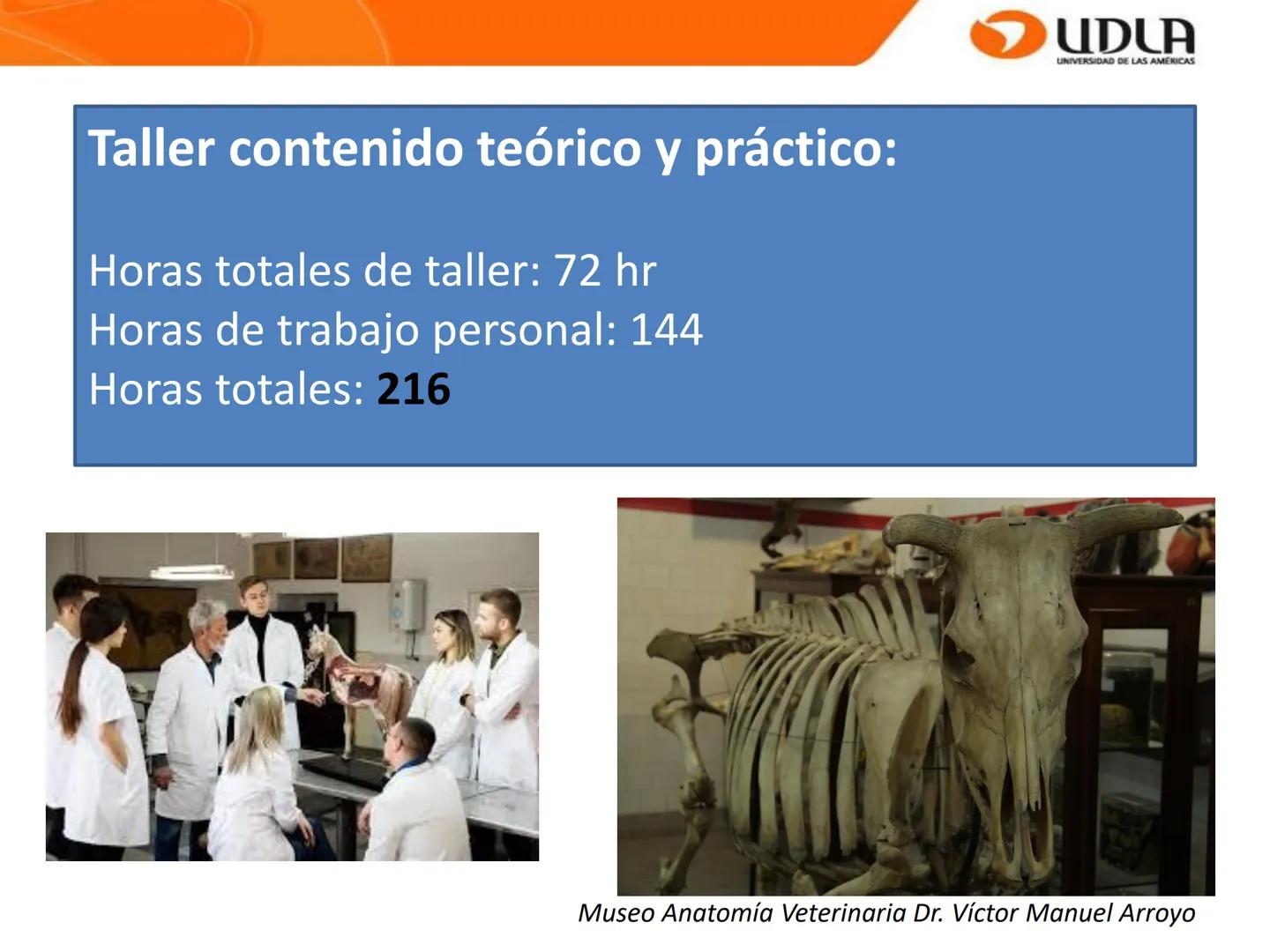 UDLA
UNIVERSIDAD DE LAS AMÉRICAS

Taller contenido teórico y práctico:

Horas totales de taller: 72 hr
Horas de trabajo personal: 144
Horas totales: 216

Museo Anatomía Veterinaria Dr. Víctor Manuel Arroyo